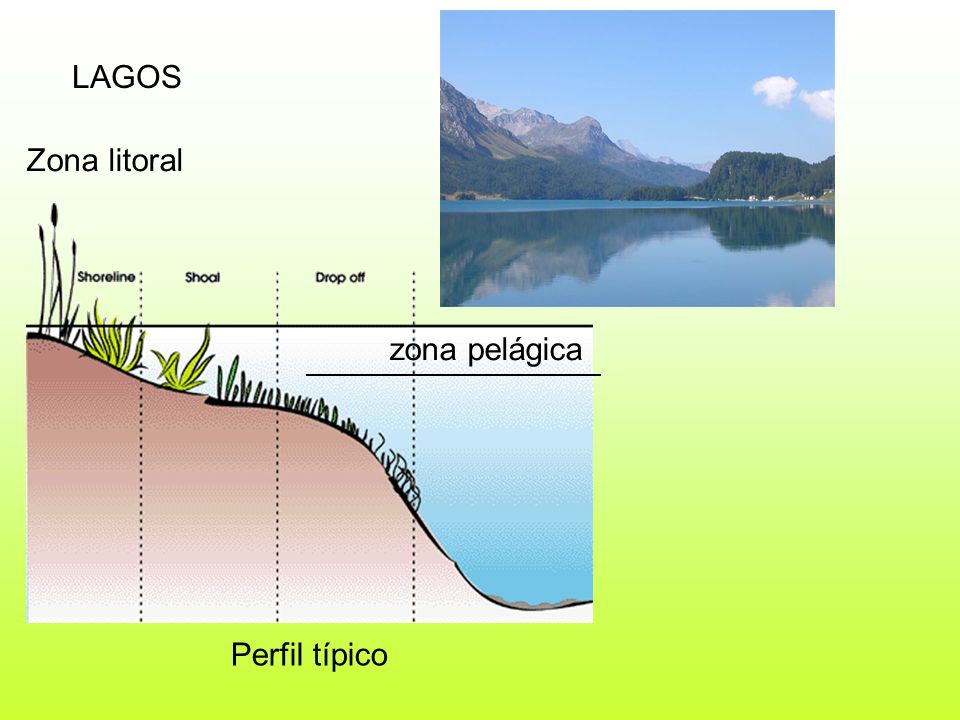 LAGOS

Zona litoral

Shoreline

Shoal

Drop off

zona pelágica

Perfil típico